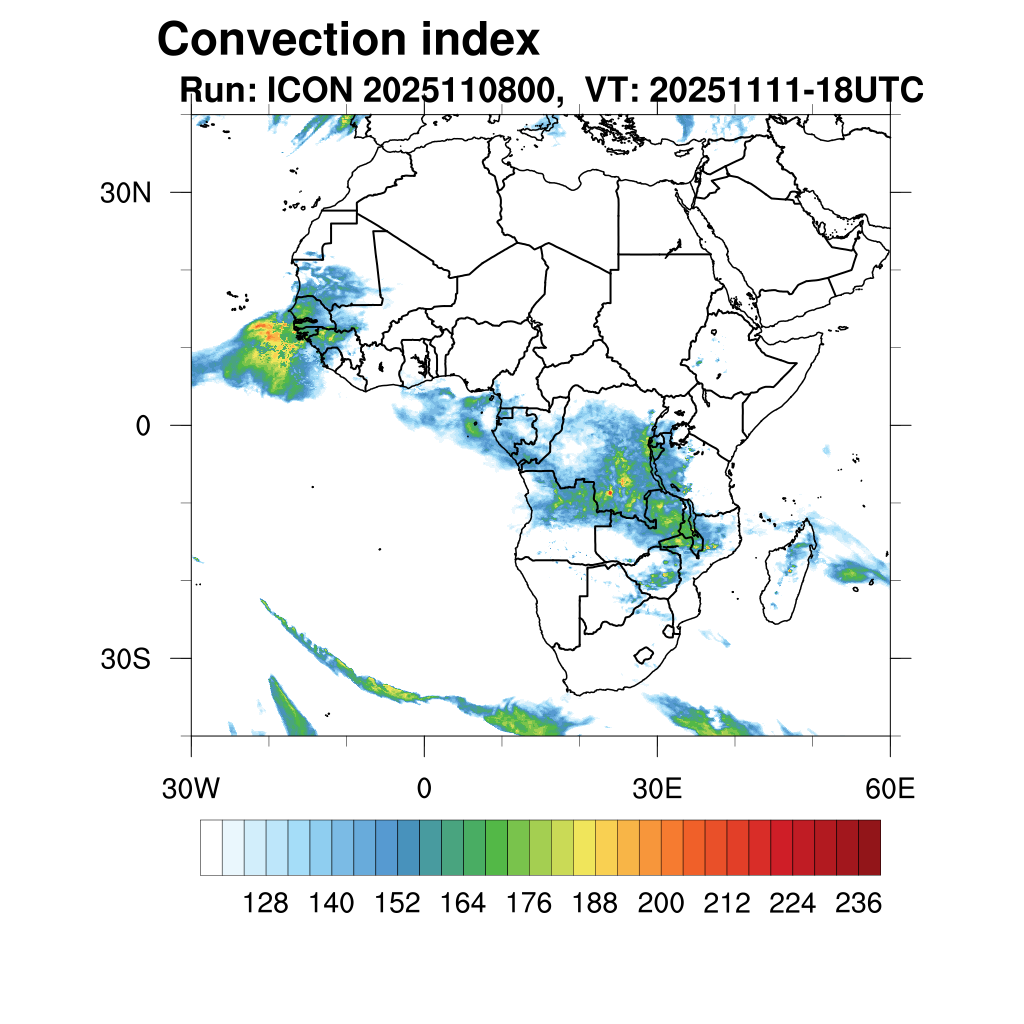 Convection index
Run: ICON 2025110800, VT: 20251111-18UTC

30N
0
30S

30W
0
30E
60E

128 140 152 164 176 188 200 212 224 236